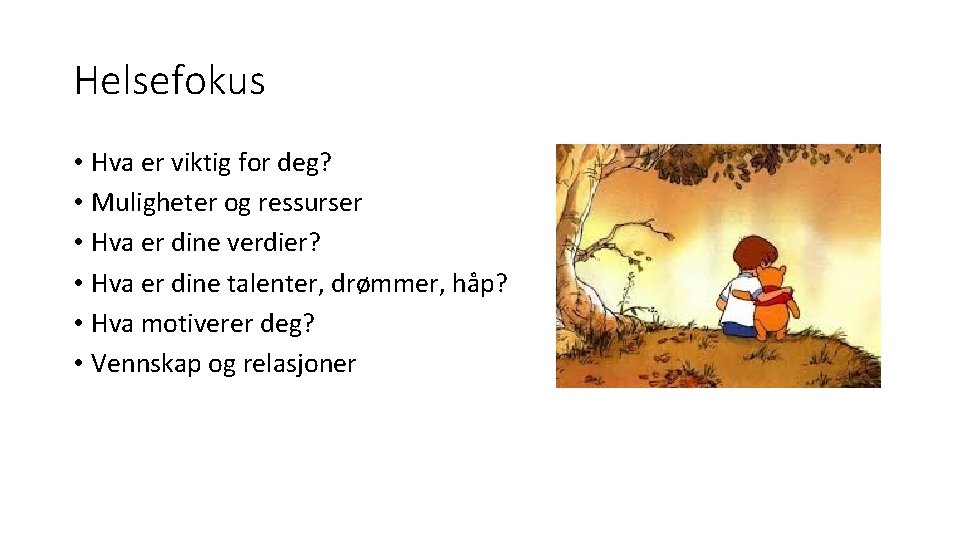 Helsefokus

• Hva er viktig for deg?
• Muligheter og ressurser
• Hva er dine verdier?
• Hva er dine talenter, drømmer, håp?
• Hva motiverer deg?
• Vennskap og relasjoner